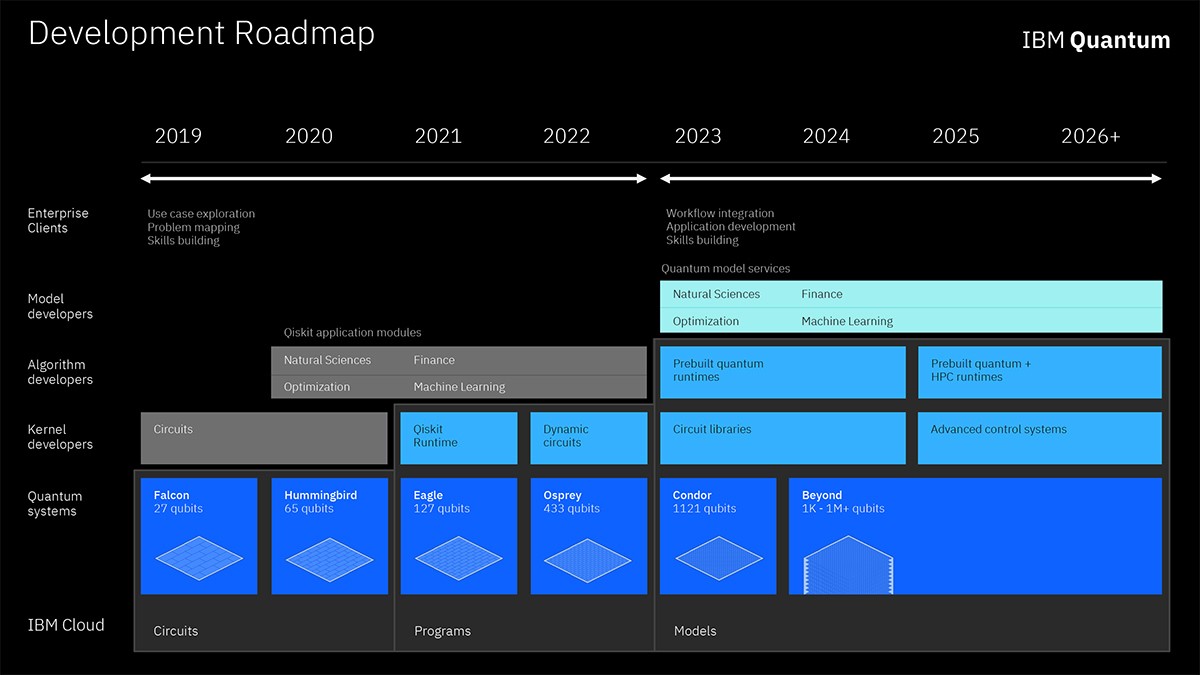 Development Roadmap

IBM Quantum

2019 2020 2021 2022 2023 2024 2025 2026+

Enterprise Clients

Use case exploration
Problem mapping
Skills building

Workflow integration
Application development
Skills building

Model developers

Quantum model services

Natural Sciences Finance
Optimization Machine Learning

Algorithm developers

Qiskit application modules

Natural Sciences Finance
Optimization Machine Learning

Prebuilt quantum runtimes

Prebuilt quantum + HPC runtimes

Kernel developers

Circuits

Qiskit Runtime

Dynamic circuits

Circuit libraries

Advanced control systems

Quantum systems

Falcon
27 qubits

Hummingbird
65 qubits

Eagle
127 qubits

Osprey
433 qubits

Condor
1121 qubits

Beyond
1K - 1M+ qubits

IBM Cloud

Circuits

Programs

Models